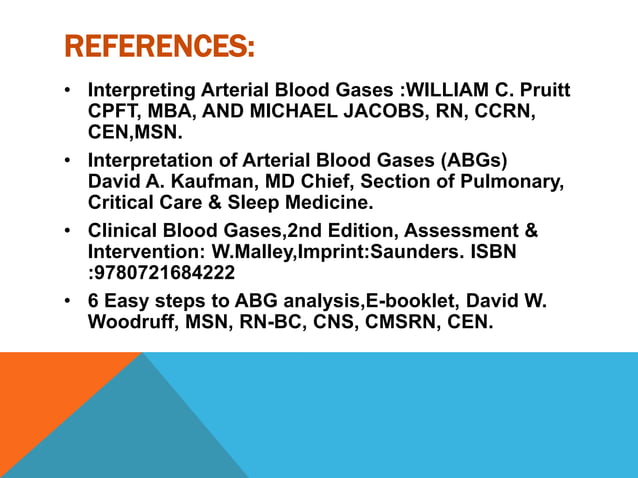 REFERENCES:

• Interpreting Arterial Blood Gases :WILLIAM C. Pruitt CPFT, MBA, AND MICHAEL JACOBS, RN, CCRN, CEN,MSN.

• Interpretation of Arterial Blood Gases (ABGs) David A. Kaufman, MD Chief, Section of Pulmonary, Critical Care & Sleep Medicine.

• Clinical Blood Gases,2nd Edition, Assessment & Intervention: W.Malley,Imprint:Saunders. ISBN :9780721684222

• 6 Easy steps to ABG analysis,E-booklet, David W. Woodruff, MSN, RN-BC, CNS, CMSRN, CEN.